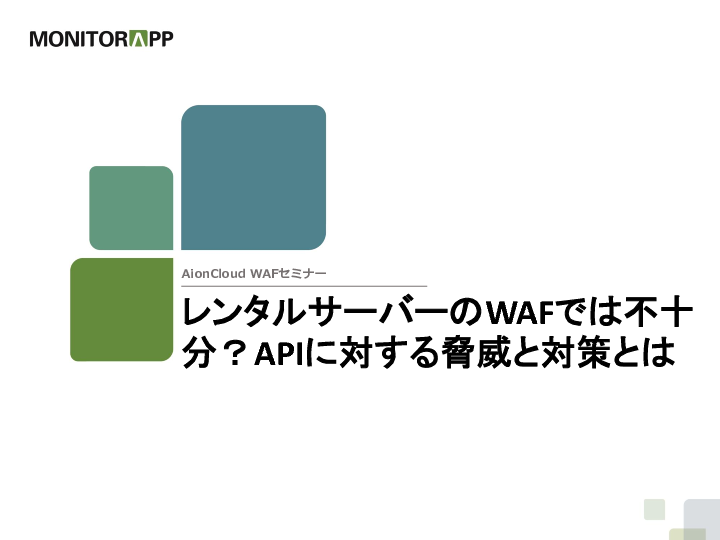 MONITORAPP

AionCloud WAFセミナー

レンタルサーバーのWAFでは不十分？APIに対する脅威と対策とは